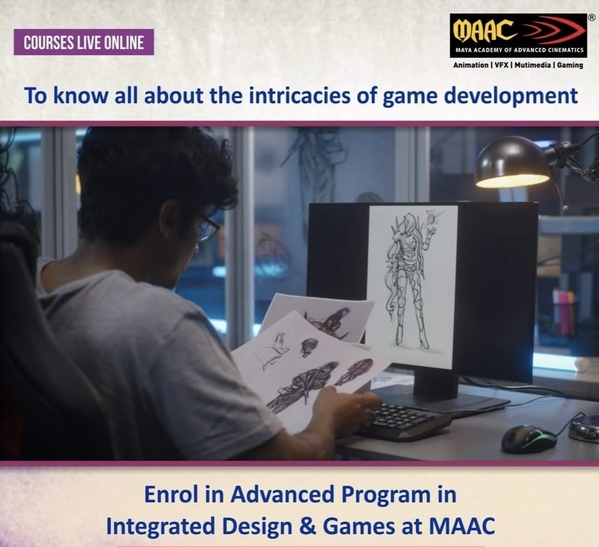 COURSES LIVE ONLINE

MAAC®
MAYA ACADEMY OF ADVANCED CINEMATICS
Animation | VFX | Mutimedia | Gaming

To know all about the intricacies of game development

Enrol in Advanced Program in Integrated Design & Games at MAAC